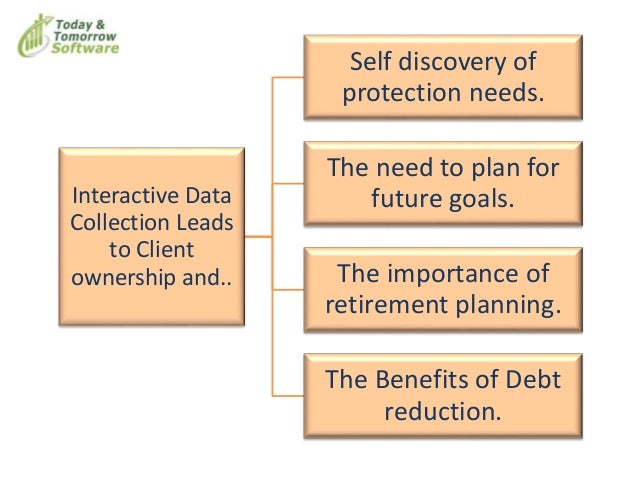 Today & Tomorrow Software

Interactive Data Collection Leads to Client ownership and..

Self discovery of protection needs.

The need to plan for future goals.

The importance of retirement planning.

The Benefits of Debt reduction.